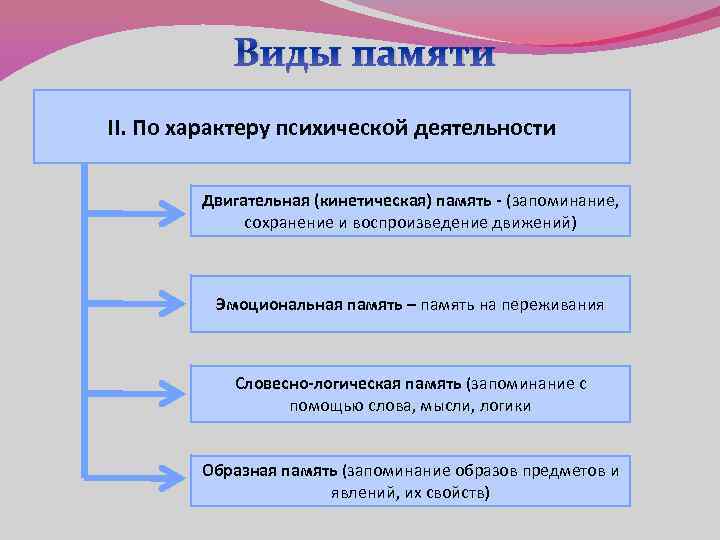 Виды памяти

II. По характеру психической деятельности

Двигательная (кинетическая) память - (запоминание, сохранение и воспроизведение движений)

Эмоциональная память – память на переживания

Словесно-логическая память (запоминание с помощью слова, мысли, логики

Образная память (запоминание образов предметов и явлений, их свойств)